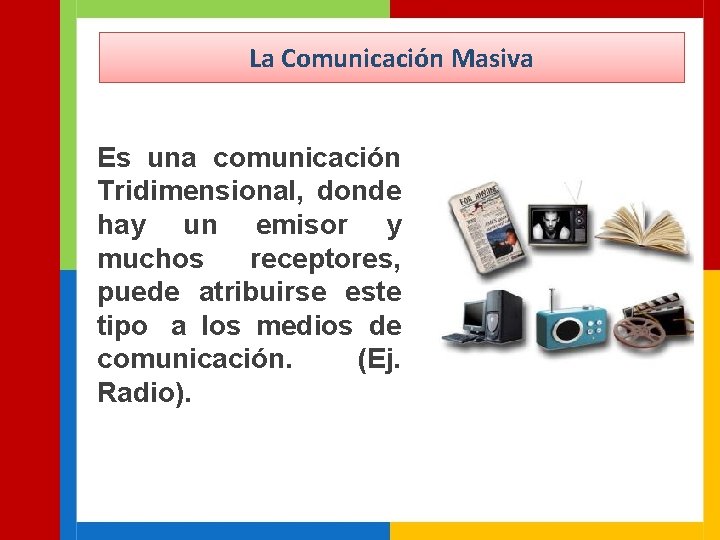 La Comunicación Masiva

Es una comunicación Tridimensional, donde hay un emisor y muchos receptores, puede atribuirse este tipo a los medios de comunicación. (Ej. Radio).